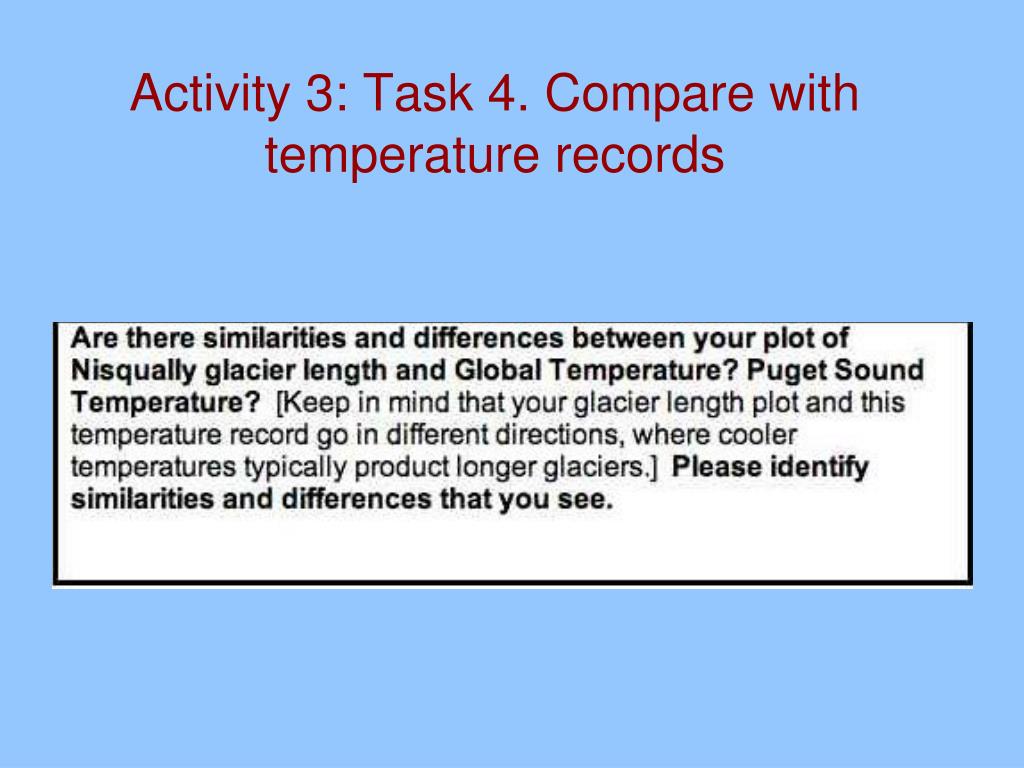 Activity 3: Task 4. Compare with temperature records

Are there similarities and differences between your plot of Nisqually glacier length and Global Temperature? Puget Sound Temperature? [Keep in mind that your glacier length plot and this temperature record go in different directions, where cooler temperatures typically product longer glaciers.] Please identify similarities and differences that you see.